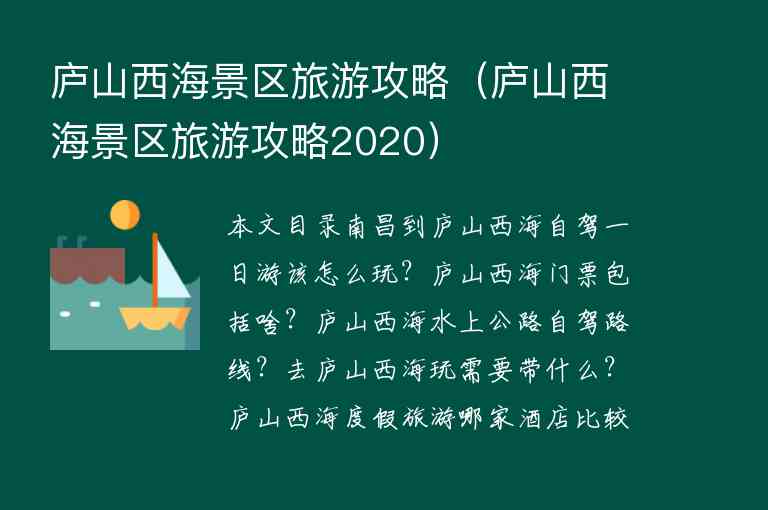 庐山西海景区旅游攻略（庐山西海景区旅游攻略2020）

本文目录南昌到庐山西海自驾一日游该怎么玩？庐山西海门票包括啥？庐山西海水上公路自驾路线？去庐山西海玩需要带什么？庐山西海度假旅游哪家酒店比较